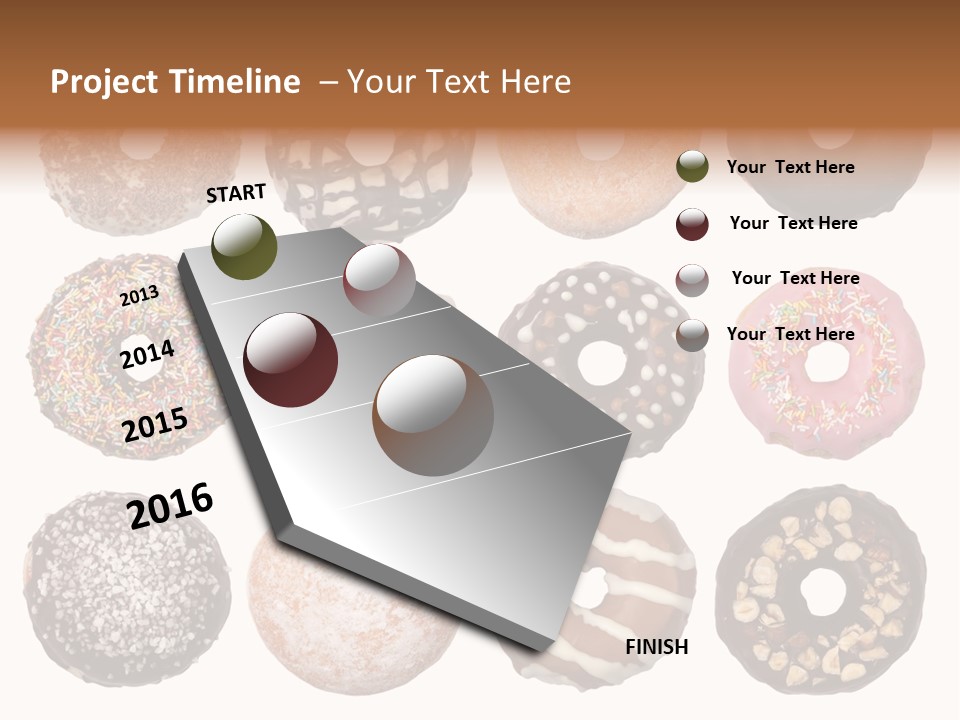 Project Timeline – Your Text Here

START

2013

2014

2015

2016

FINISH

Your Text Here

Your Text Here

Your Text Here

Your Text Here